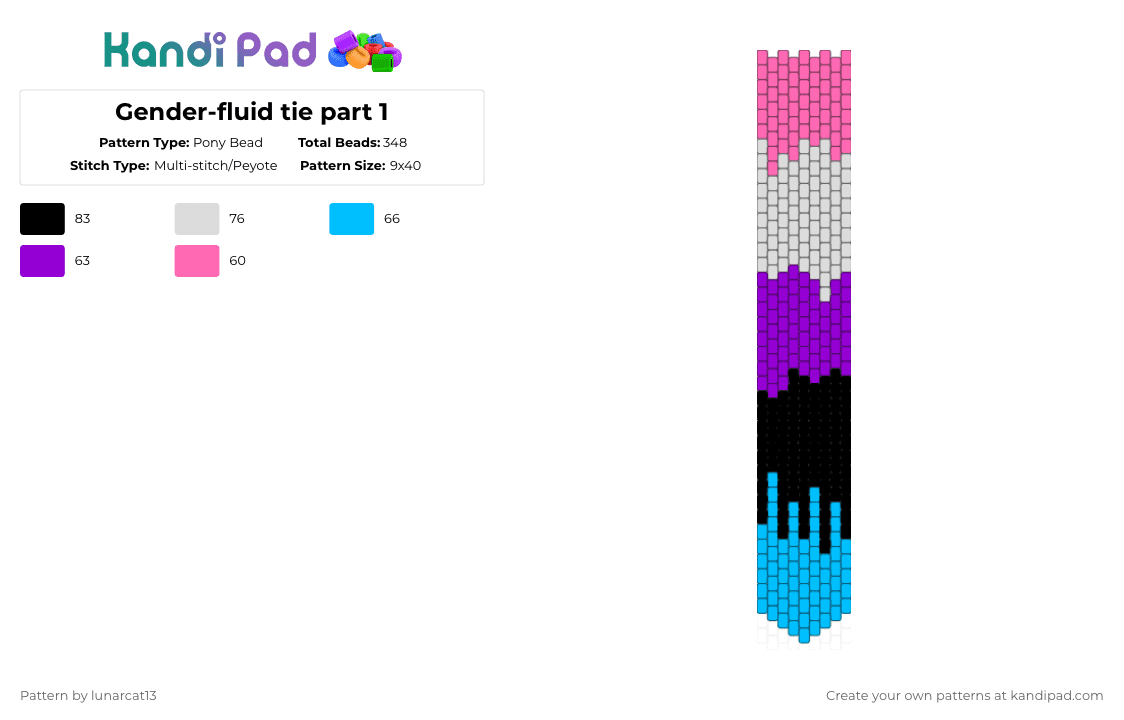 Kandi Pad

Gender-fluid tie part 1

Pattern Type: Pony Bead  Total Beads: 348

Stitch Type: Multi-stitch/Peyote  Pattern Size: 9x40

83

76

66

63

60

Pattern by lunarcat13

Create your own patterns at kandipad.com